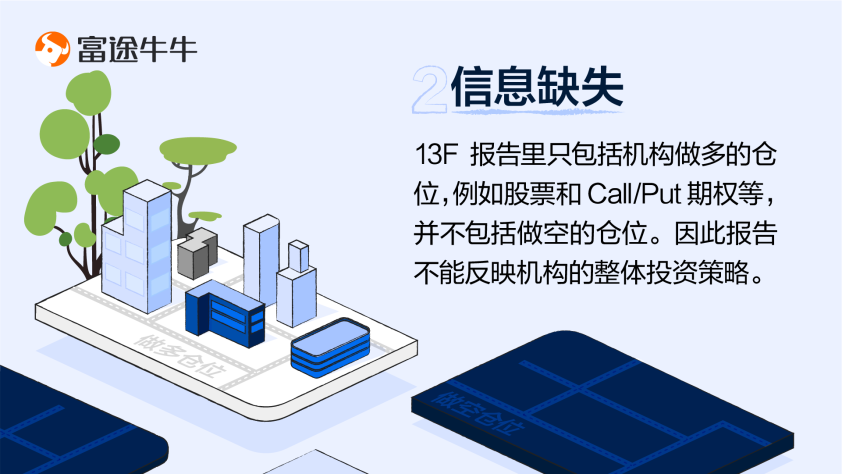 富途牛牛

2 信息缺失

13F 报告里只包括机构做多的仓位，例如股票和 Call/Put 期权等，并不包括做空的仓位。因此报告不能反映机构的整体投资策略。

做多仓位

做空仓位